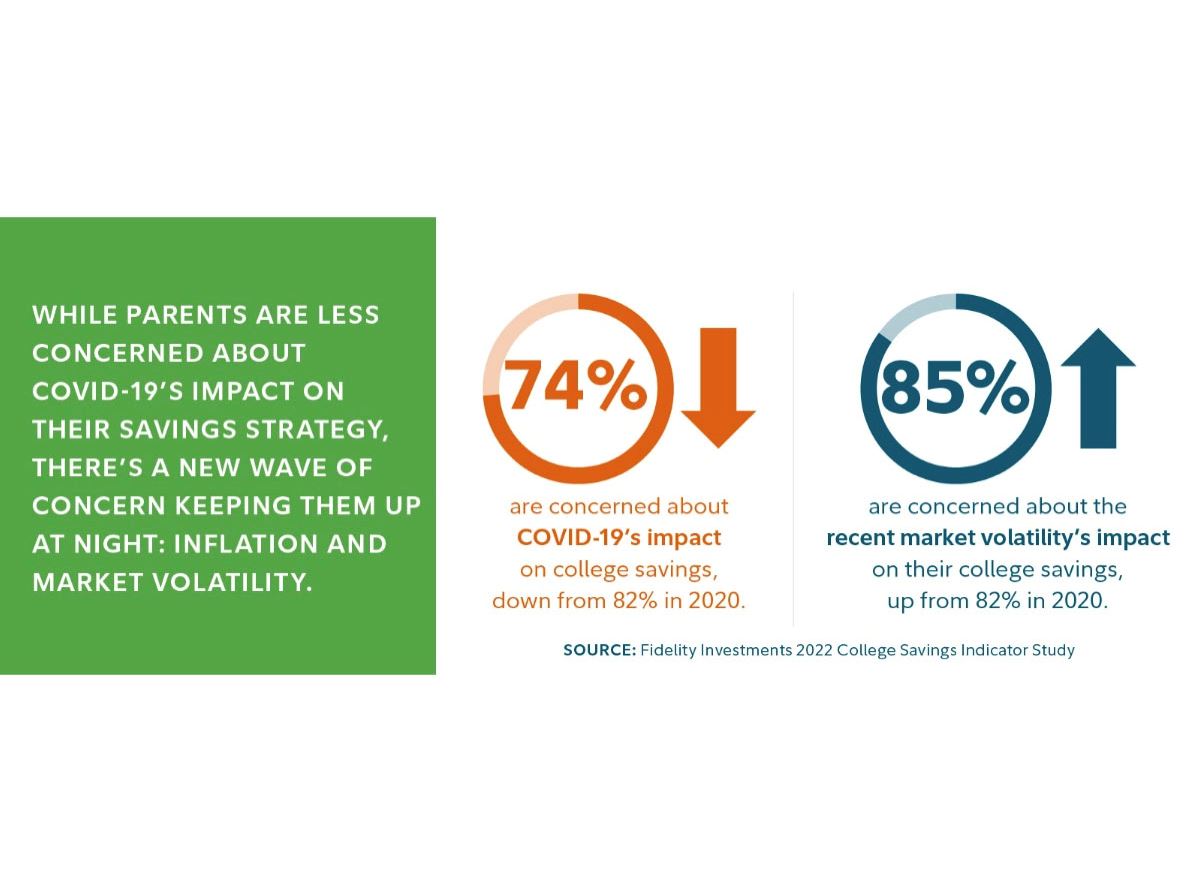 WHILE PARENTS ARE LESS CONCERNED ABOUT COVID-19'S IMPACT ON THEIR SAVINGS STRATEGY, THERE'S A NEW WAVE OF CONCERN KEEPING THEM UP AT NIGHT: INFLATION AND MARKET VOLATILITY.

74%

are concerned about COVID-19's impact on college savings, down from 82% in 2020.

85%

are concerned about the recent market volatility's impact on their college savings, up from 82% in 2020.

SOURCE: Fidelity Investments 2022 College Savings Indicator Study